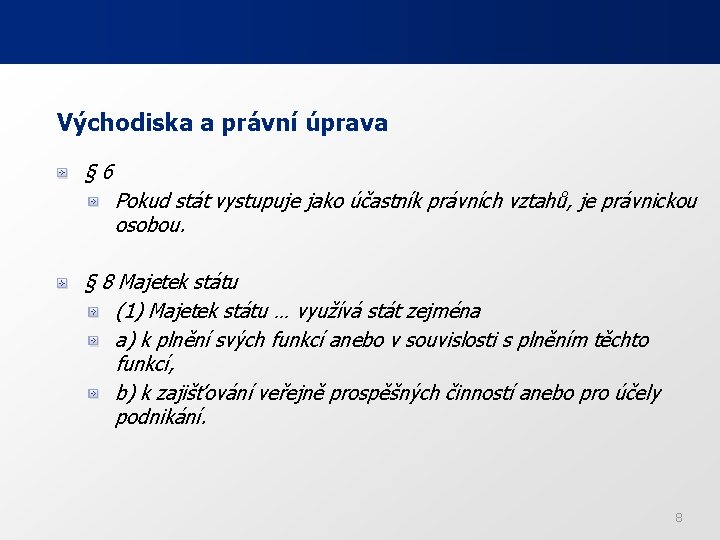 Východiska a právní úprava

§ 6

Pokud stát vystupuje jako účastník právních vztahů, je právnickou osobou.

§ 8 Majetek státu

(1) Majetek státu … využívá stát zejména

a) k plnění svých funkcí anebo v souvislosti s plněním těchto funkcí,

b) k zajišťování veřejně prospěšných činností anebo pro účely podnikání.

8